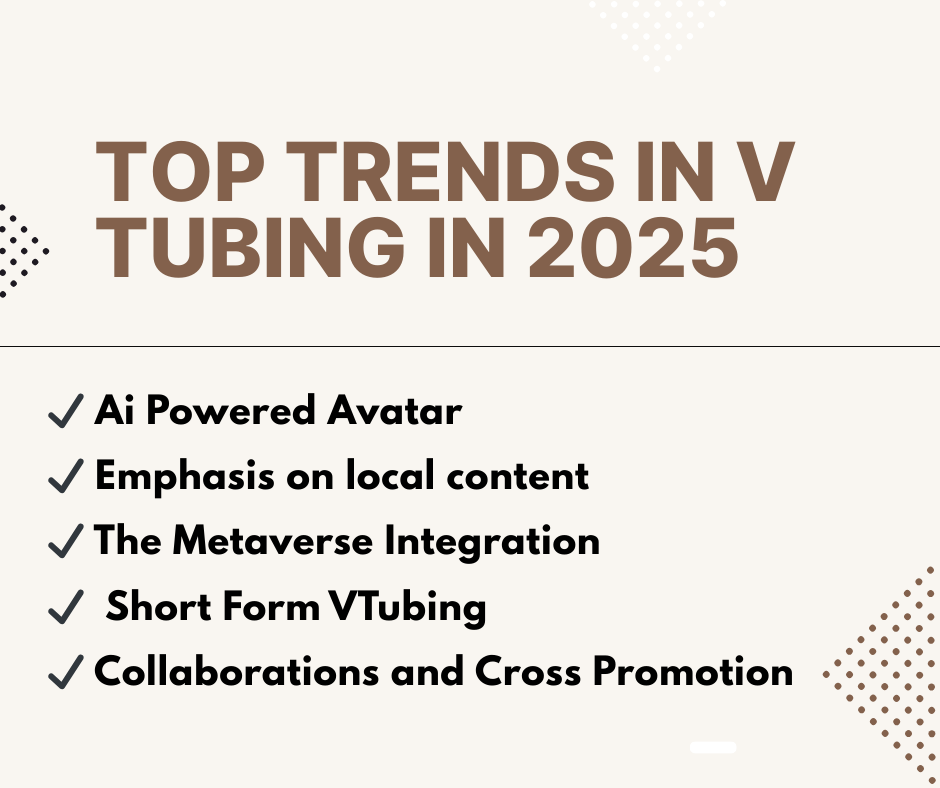 TOP TRENDS IN V TUBING IN 2025

✓ Ai Powered Avatar
✓ Emphasis on local content
✓ The Metaverse Integration
✓ Short Form VTubing
✓ Collaborations and Cross Promotion